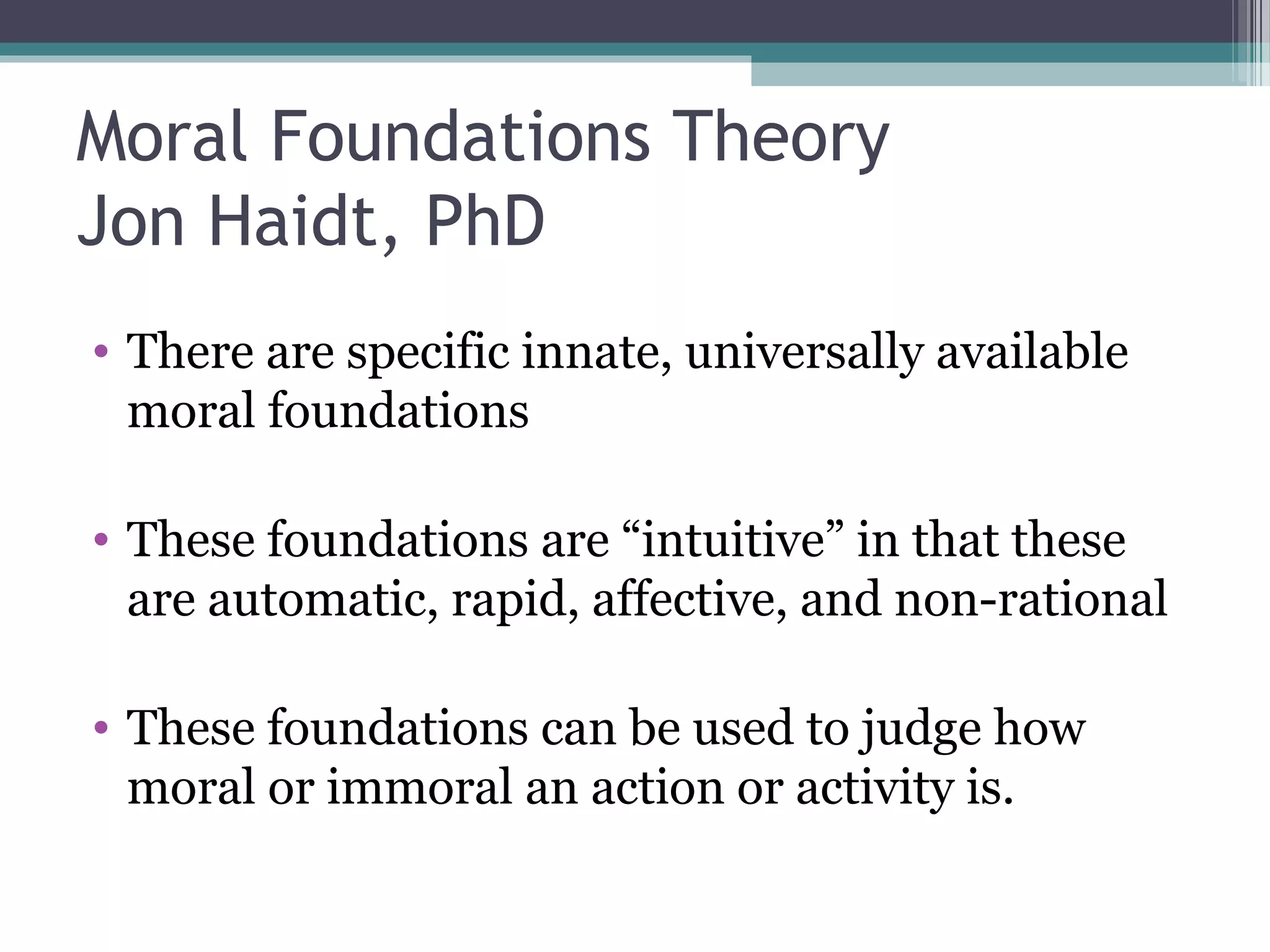 Moral Foundations Theory
Jon Haidt, PhD

• There are specific innate, universally available moral foundations

• These foundations are “intuitive” in that these are automatic, rapid, affective, and non-rational

• These foundations can be used to judge how moral or immoral an action or activity is.